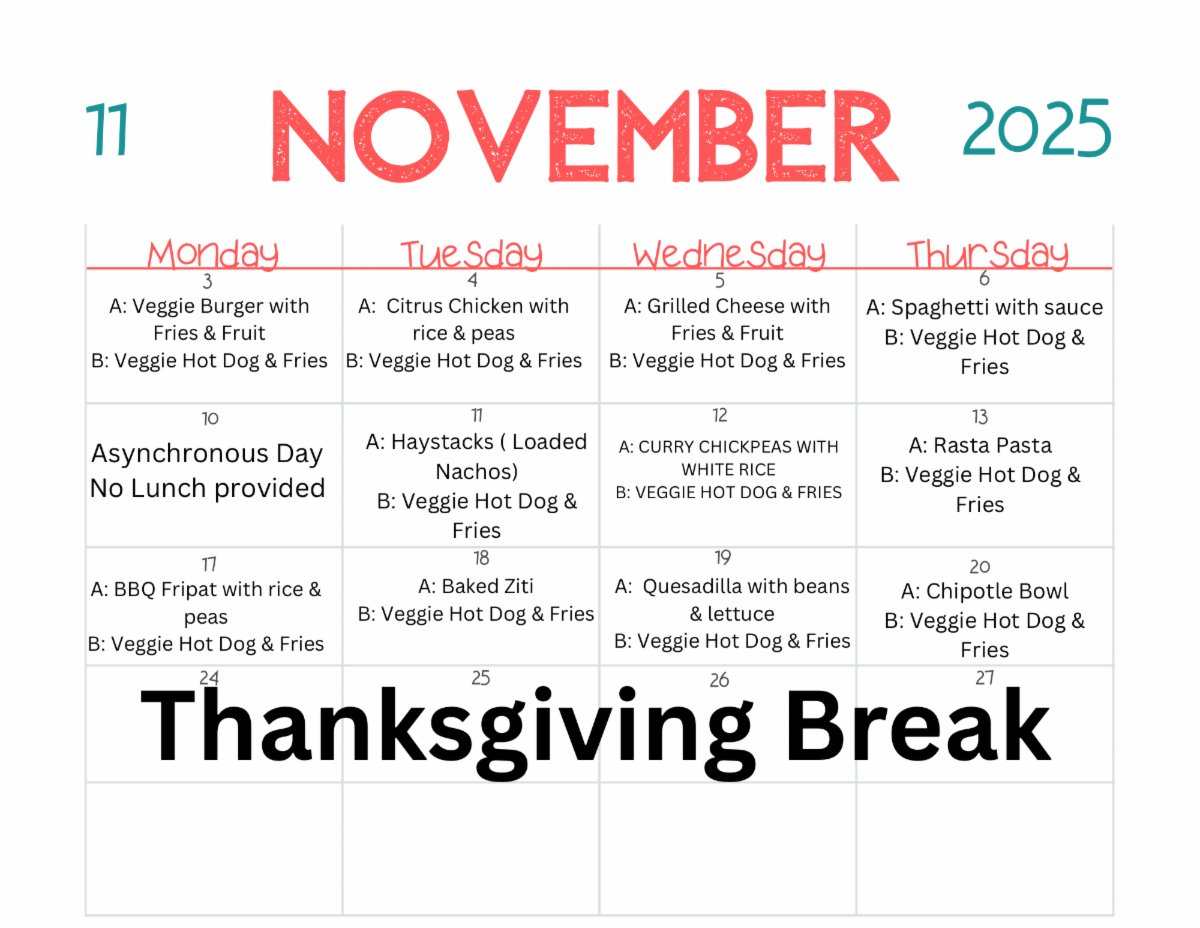 11 NOVEMBER 2025

| Monday | Tuesday | Wednesday | Thursday |
|---|---|---|---|
| 3 A: Veggie Burger with Fries & Fruit B: Veggie Hot Dog & Fries | 4 A: Citrus Chicken with rice & peas B: Veggie Hot Dog & Fries | 5 A: Grilled Cheese with Fries & Fruit B: Veggie Hot Dog & Fries | 6 A: Spaghetti with sauce B: Veggie Hot Dog & Fries |
| 10 Asynchronous Day No Lunch provided | 11 A: Haystacks ( Loaded Nachos) B: Veggie Hot Dog & Fries | 12 A: CURRY CHICKPEAS WITH WHITE RICE B: VEGGIE HOT DOG & FRIES | 13 A: Rasta Pasta B: Veggie Hot Dog & Fries |
| 17 A: BBQ Fripat with rice & peas B: Veggie Hot Dog & Fries | 18 A: Baked Ziti B: Veggie Hot Dog & Fries | 19 A: Quesadilla with beans & lettuce B: Veggie Hot Dog & Fries | 20 A: Chipotle Bowl B: Veggie Hot Dog & Fries |
| 24 | 25 | 26 | 27 |
| | | | |

Thanksgiving Break